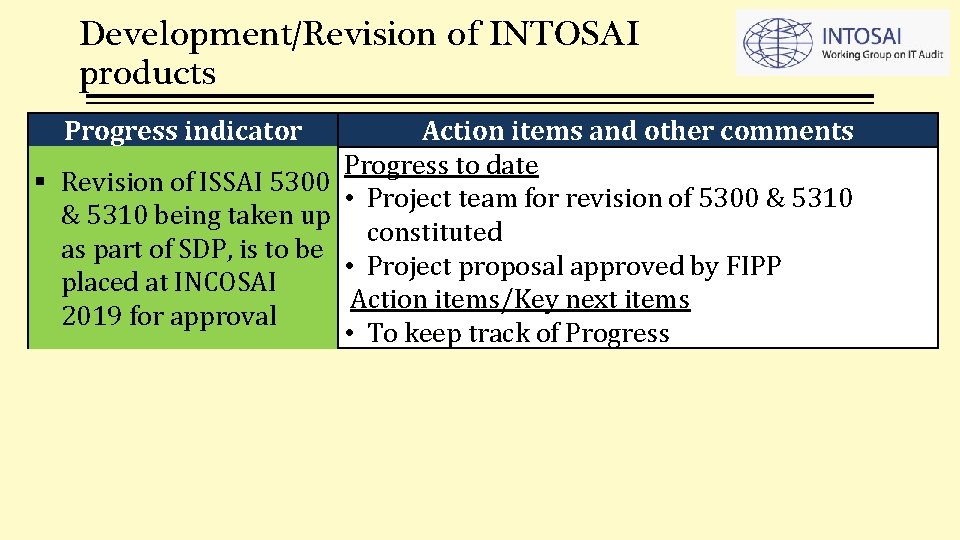 Development/Revision of INTOSAI products

INTOSAI
Working Group on IT Audit

| Progress indicator | Action items and other comments |
|---|---|
| ▪ Revision of ISSAI 5300 & 5310 being taken up as part of SDP, is to be placed at INCOSAI 2019 for approval | Progress to date • Project team for revision of 5300 & 5310 constituted • Project proposal approved by FIPP Action items/Key next items • To keep track of Progress |